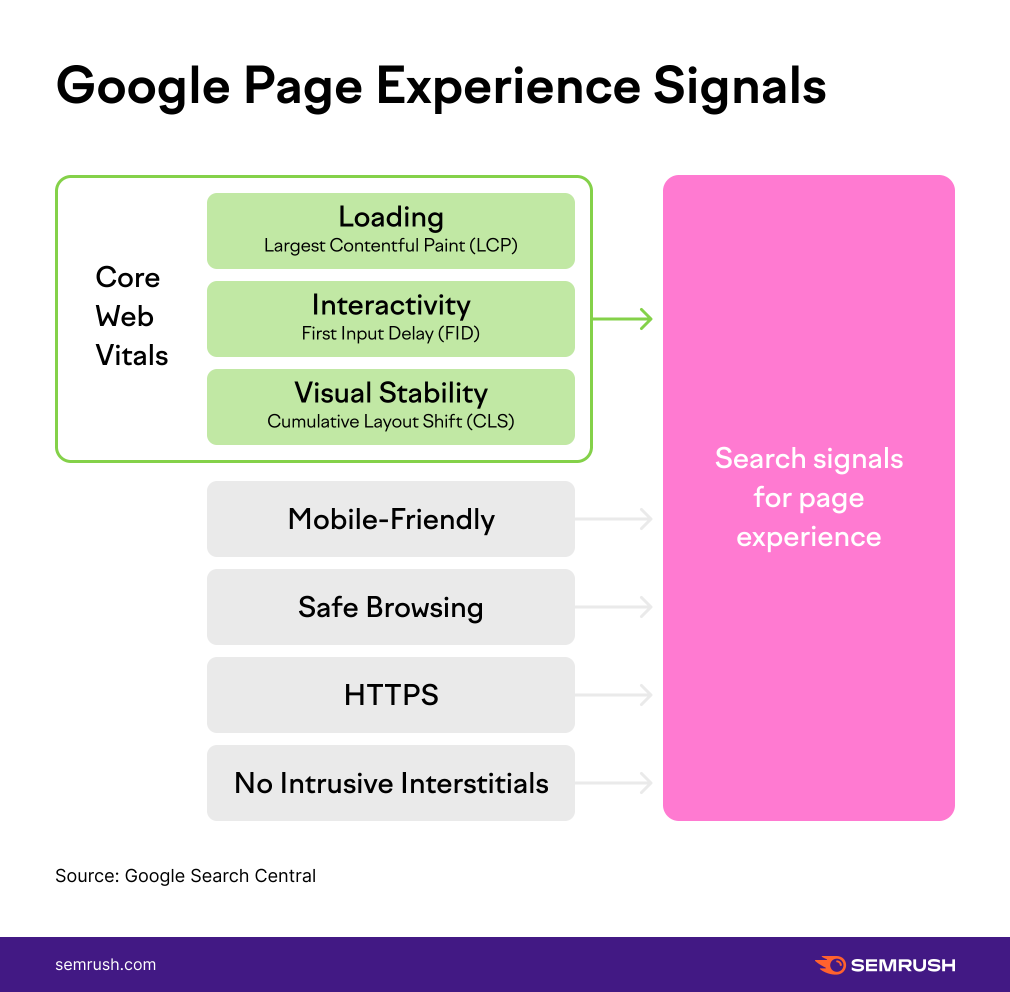 Google Page Experience Signals

Core Web Vitals

Loading
Largest Contentful Paint (LCP)

Interactivity
First Input Delay (FID)

Visual Stability
Cumulative Layout Shift (CLS)

Mobile-Friendly

Safe Browsing

HTTPS

No Intrusive Interstitials

Search signals for page experience

Source: Google Search Central

semrush.com

SEMRUSH